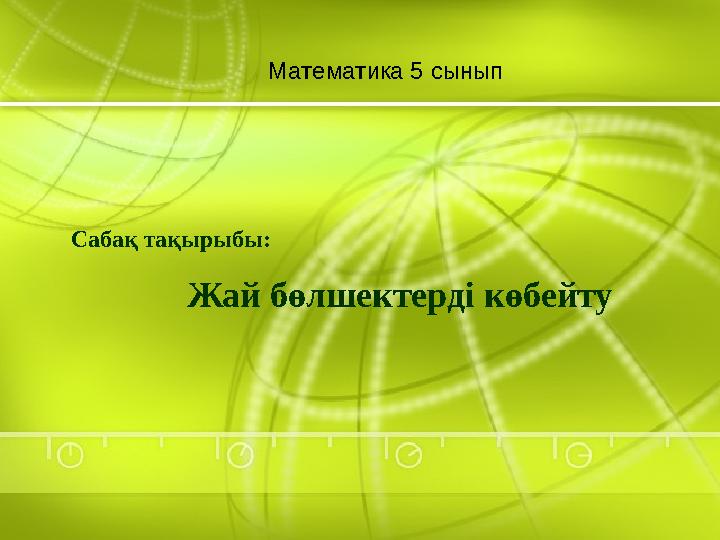 Математика 5 сынып

Сабақ тақырыбы:

Жай бөлшектерді көбейту